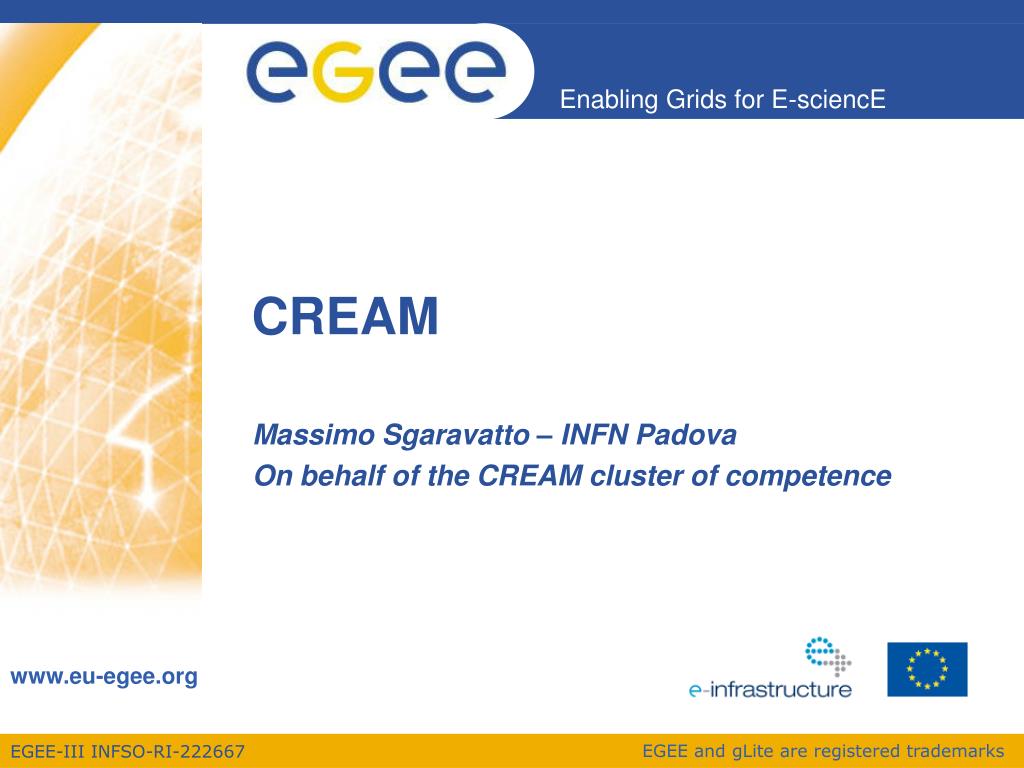 egee

Enabling Grids for E-sciencE

CREAM

Massimo Sgaravatto – INFN Padova
On behalf of the CREAM cluster of competence

www.eu-egee.org

e-infrastructure

EGEE-III INFSO-RI-222667

EGEE and gLite are registered trademarks